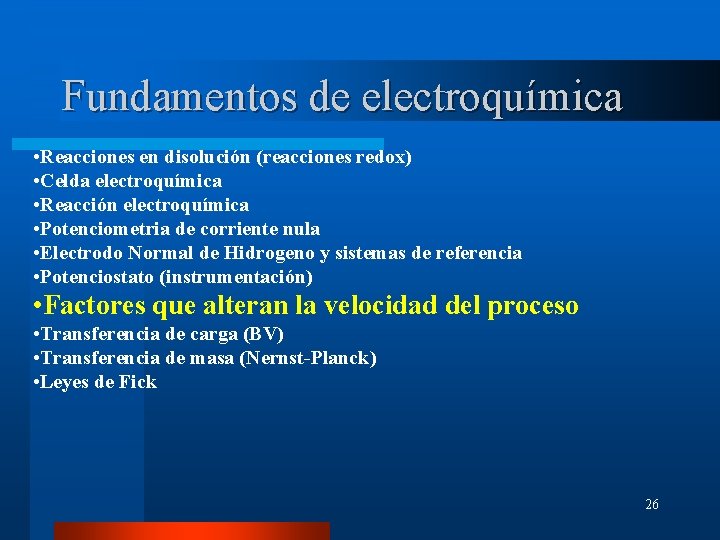 Fundamentos de electroquímica

•Reacciones en disolución (reacciones redox)
•Celda electroquímica
•Reacción electroquímica
•Potenciometria de corriente nula
•Electrodo Normal de Hidrogeno y sistemas de referencia
•Potenciostato (instrumentación)
•Factores que alteran la velocidad del proceso
•Transferencia de carga (BV)
•Transferencia de masa (Nernst-Planck)
•Leyes de Fick

26